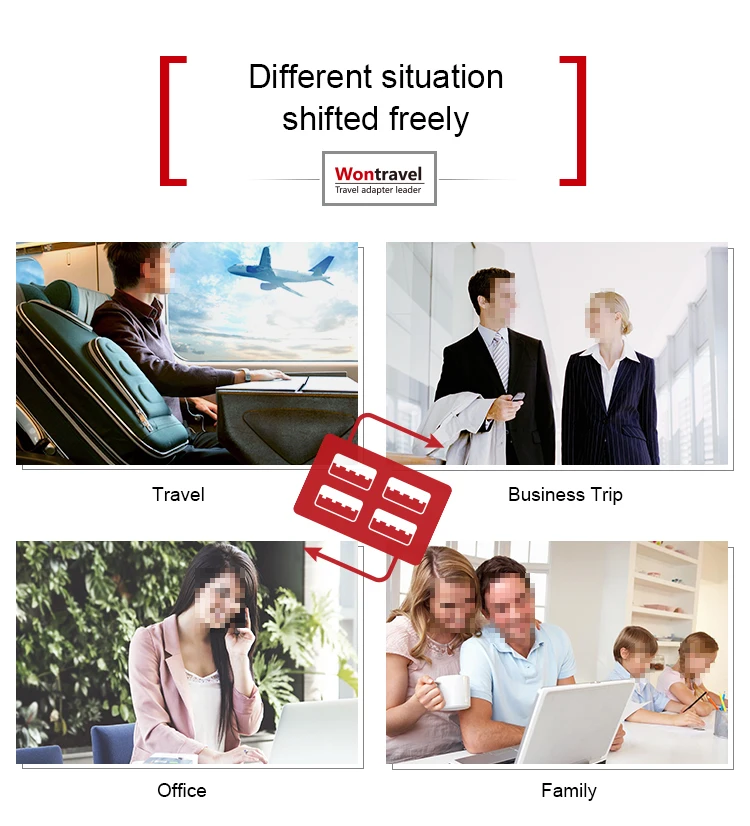 Different situation shifted freely

Wontravel
Travel adapter leader

Travel

Business Trip

Office

Family